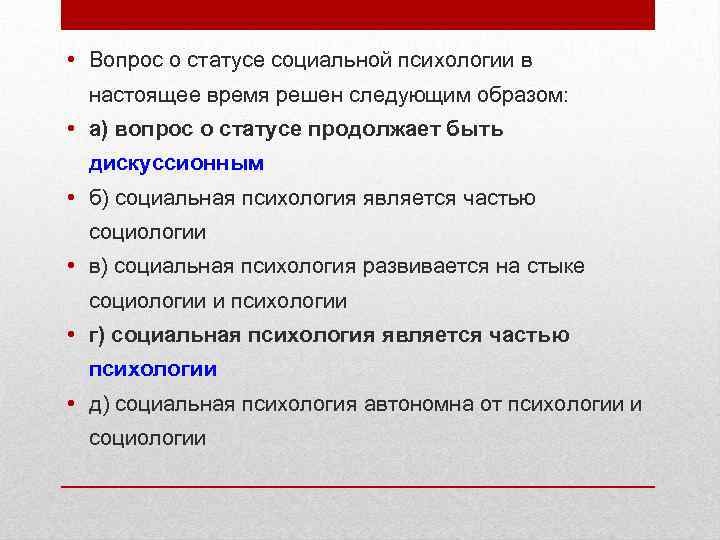 • Вопрос о статусе социальной психологии в настоящее время решен следующим образом:

• а) вопрос о статусе продолжает быть дискуссионным

• б) социальная психология является частью социологии

• в) социальная психология развивается на стыке социологии и психологии

• г) социальная психология является частью психологии

• д) социальная психология автономна от психологии и социологии